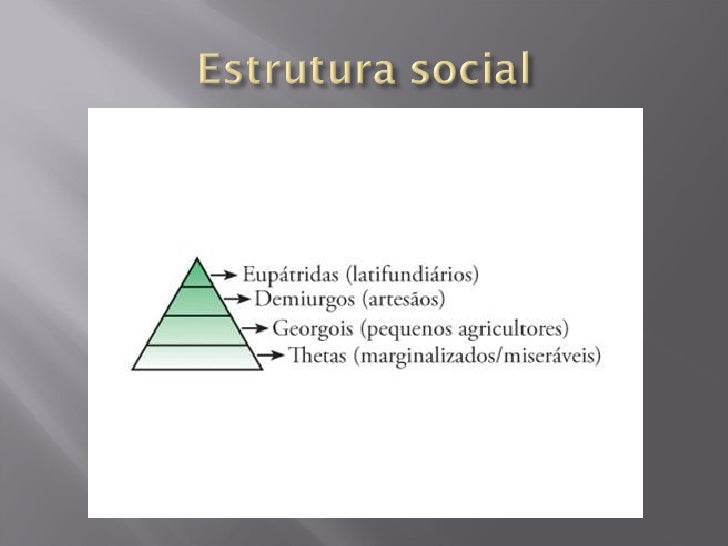 Estrutura social

Eupátridas (latifundiários)
Demiurgos (artesãos)
Georgois (pequenos agricultores)
Thetas (marginalizados/miseráveis)